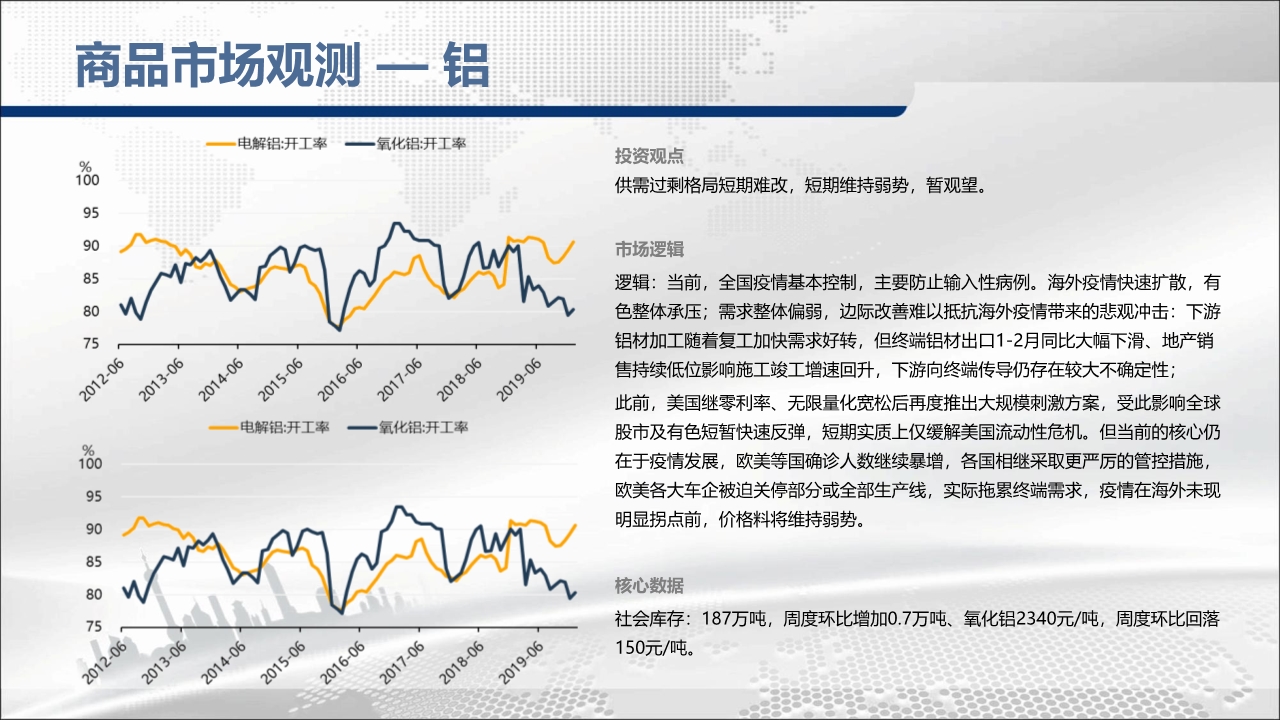 商品市场观测 — 铝

电解铝:开工率　氧化铝:开工率

%
100
95
90
85
80
75

2012-06　2013-06　2014-06　2015-06　2016-06　2017-06　2018-06　2019-06

电解铝:开工率　氧化铝:开工率

%
100
95
90
85
80
75

2012-06　2013-06　2014-06　2015-06　2016-06　2017-06　2018-06　2019-06

投资观点

供需过剩格局短期难改，短期维持弱势，暂观望。

市场逻辑

逻辑：当前，全国疫情基本控制，主要防止输入性病例。海外疫情快速扩散，有色整体承压；需求整体偏弱，边际改善难以抵抗海外疫情带来的悲观冲击：下游铝材加工随着复工加快需求好转，但终端铝材出口1-2月同比大幅下滑、地产销售持续低位影响施工竣工增速回升，下游向终端传导仍存在较大不确定性；

此前，美国继零利率、无限量化宽松后再度推出大规模刺激方案，受此影响全球股市及有色短暂快速反弹，短期实质上仅缓解美国流动性危机。但当前的核心仍在于疫情发展，欧美等国确诊人数继续暴增，各国相继采取更严厉的管控措施，欧美各大车企被迫关停部分或全部生产线，实际拖累终端需求，疫情在海外未现明显拐点前，价格料将维持弱势。

核心数据

社会库存：187万吨，周度环比增加0.7万吨、氧化铝2340元/吨，周度环比回落150元/吨。